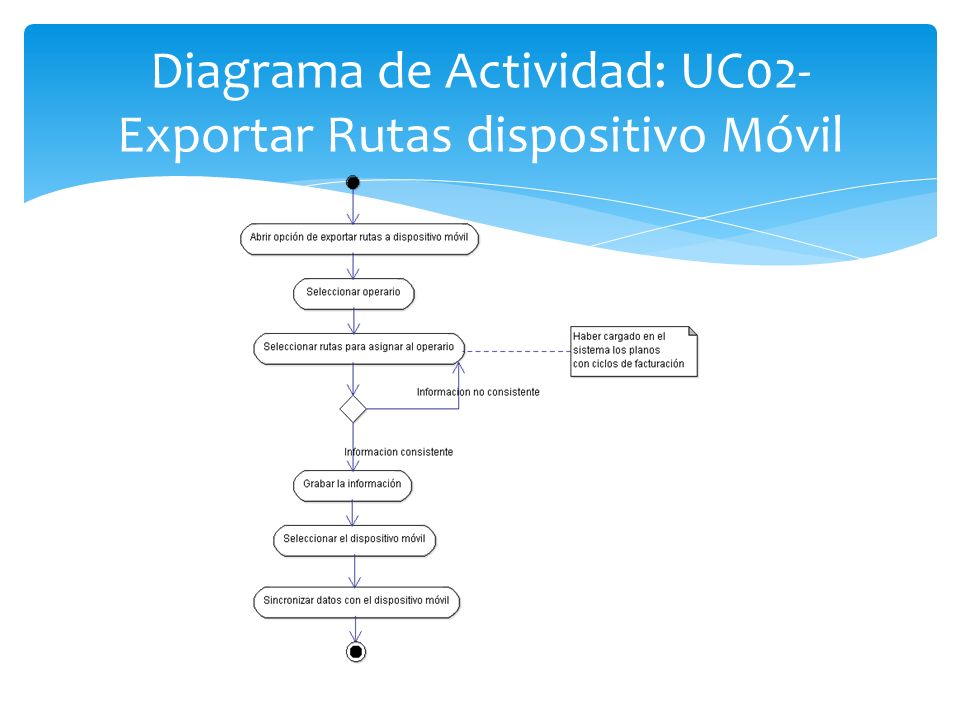 Diagrama de Actividad: UC02-Exportar Rutas dispositivo Móvil

Abrir opción de exportar rutas a dispositivo móvil

Seleccionar operario

Seleccionar rutas para asignar al operario

Haber cargado en el sistema los planos con ciclos de facturación

Informacion no consistente

Informacion consistente

Grabar la información

Seleccionar el dispositivo móvil

Sincronizar datos con el dispositivo móvil